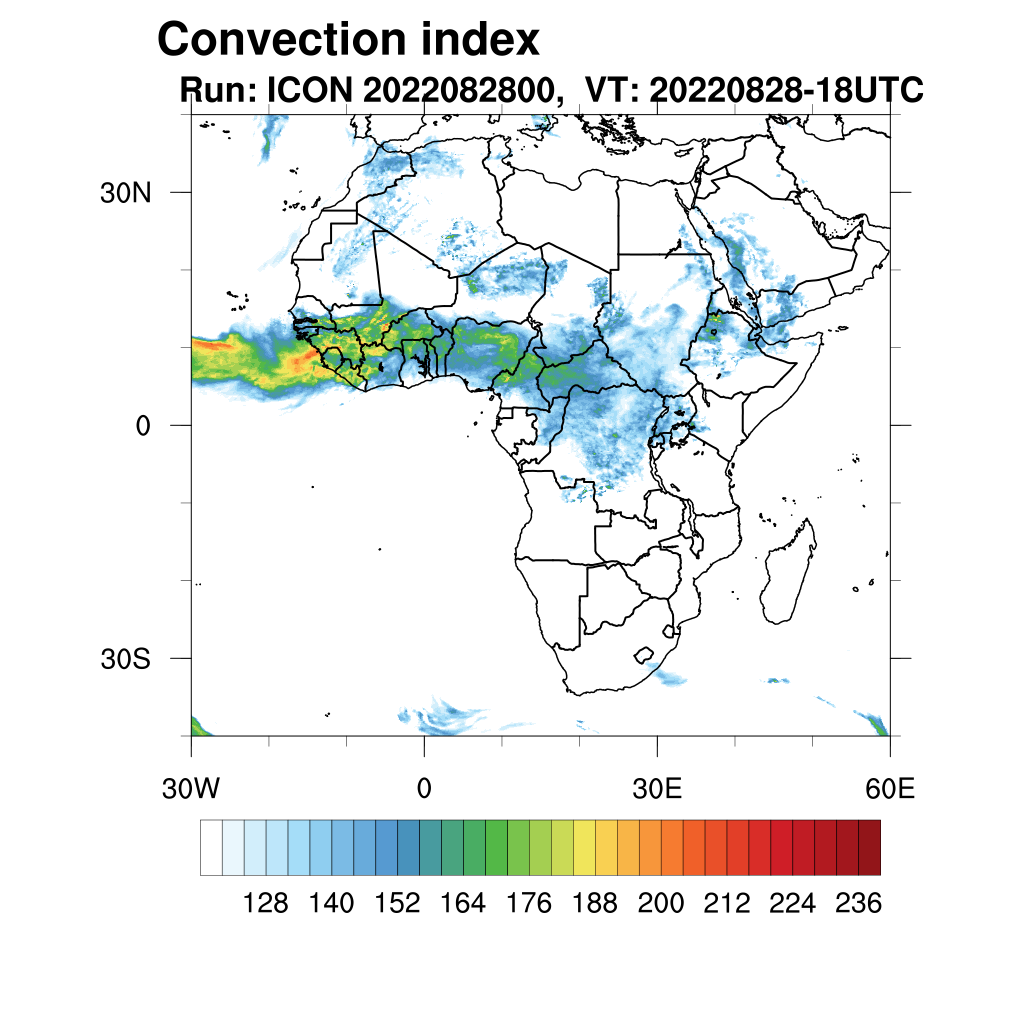 Convection index
Run: ICON 2022082800, VT: 20220828-18UTC

30N
0
30S

30W
0
30E
60E

128 140 152 164 176 188 200 212 224 236